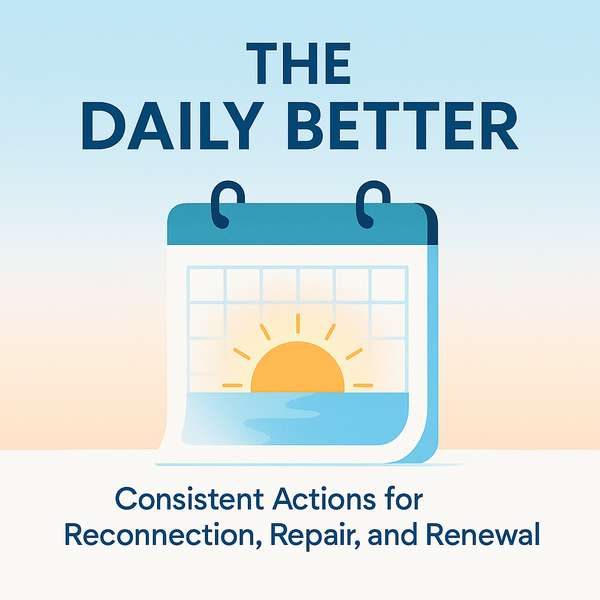 THE
DAILY BETTER

Consistent Actions for
Reconnection, Repair, and Renewal